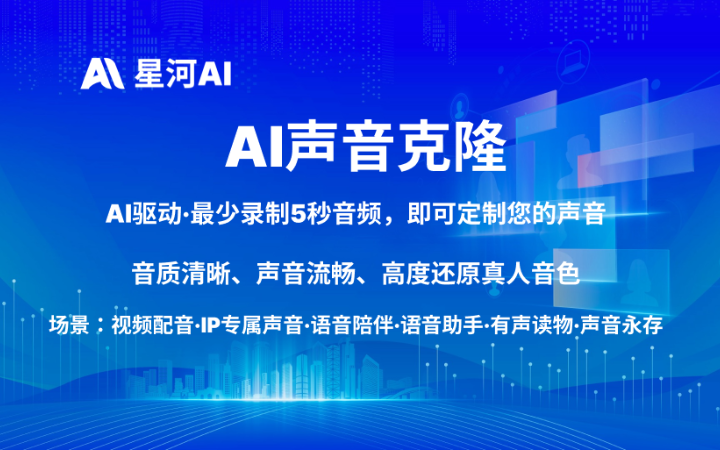 星河AI

AI声音克隆

AI驱动·最少录制5秒音频，即可定制您的声音

音质清晰、声音流畅、高度还原真人音色

场景：视频配音·IP专属声音·语音陪伴·语音助手·有声读物·声音永存